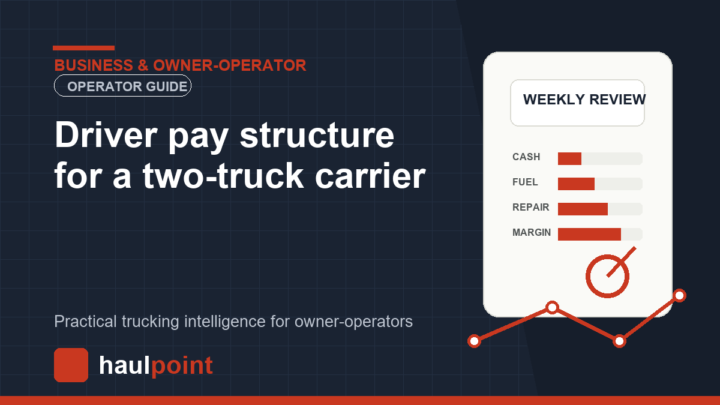 BUSINESS & OWNER-OPERATOR

OPERATOR GUIDE

Driver pay structure for a two-truck carrier

Practical trucking intelligence for owner-operators

haulpoint

WEEKLY REVIEW

CASH

FUEL

REPAIR

MARGIN